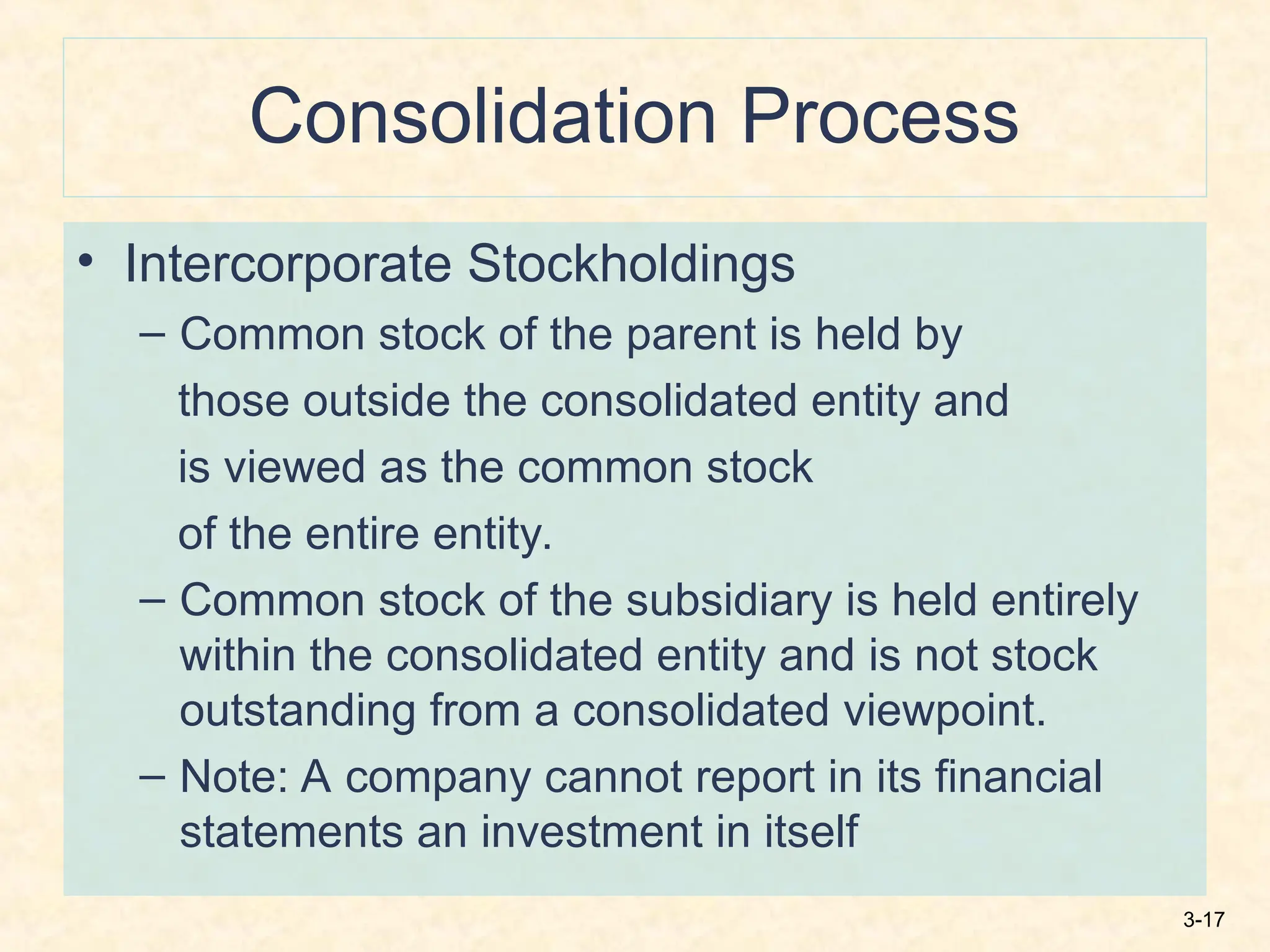 Consolidation Process

• Intercorporate Stockholdings

– Common stock of the parent is held by those outside the consolidated entity and is viewed as the common stock of the entire entity.

– Common stock of the subsidiary is held entirely within the consolidated entity and is not stock outstanding from a consolidated viewpoint.

– Note: A company cannot report in its financial statements an investment in itself

3-17